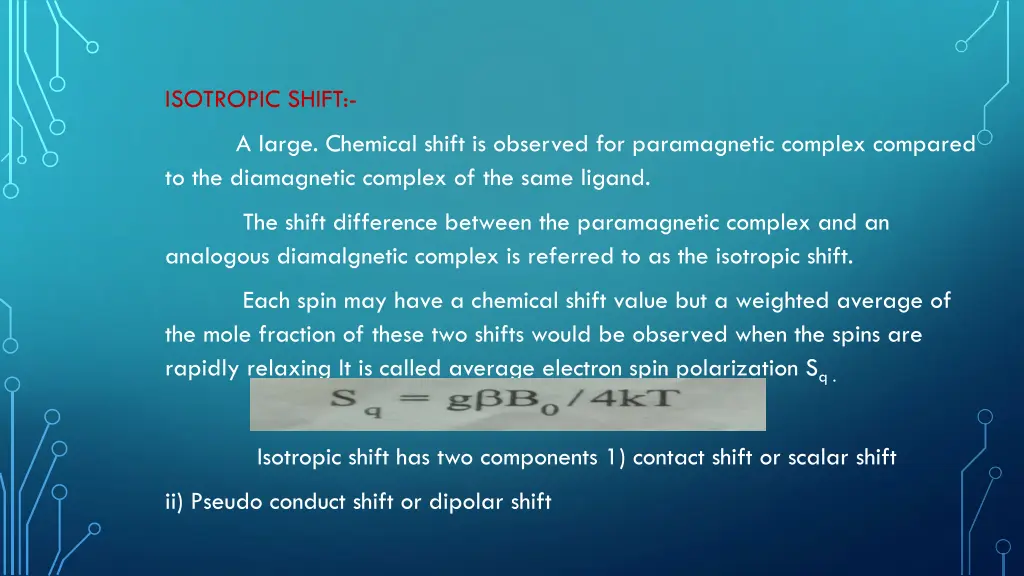 ISOTROPIC SHIFT:-

A large. Chemical shift is observed for paramagnetic complex compared to the diamagnetic complex of the same ligand.

The shift difference between the paramagnetic complex and an analogous diamalgnetic complex is referred to as the isotropic shift.

Each spin may have a chemical shift value but a weighted average of the mole fraction of these two shifts would be observed when the spins are rapidly relaxing It is called average electron spin polarization $S_q$ .

$S_q = g\beta B_0 / 4kT$

Isotropic shift has two components 1) contact shift or scalar shift

ii) Pseudo conduct shift or dipolar shift